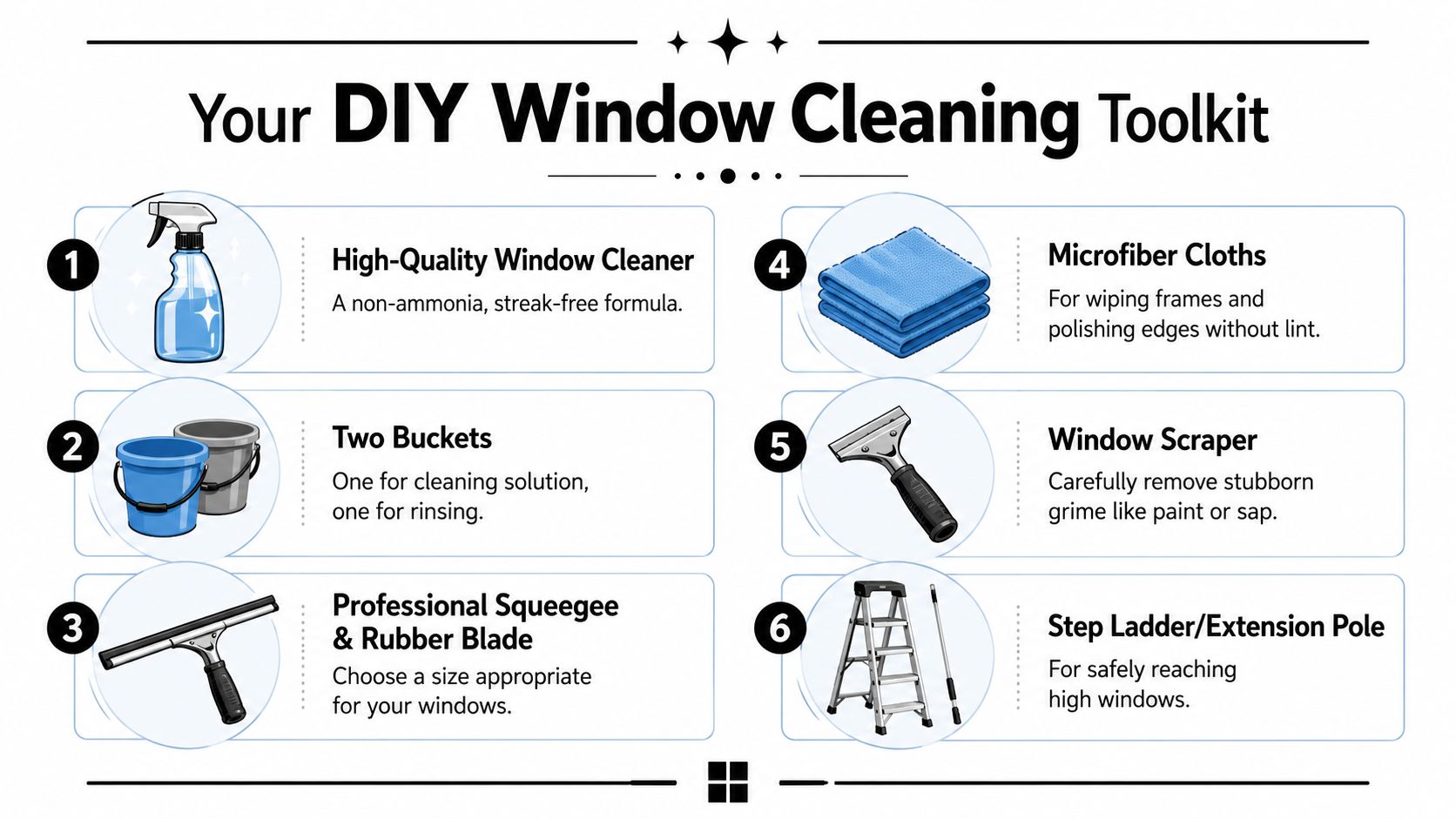 Your DIY Window Cleaning Toolkit

1
High-Quality Window Cleaner
A non-ammonia, streak-free formula.

2
Two Buckets
One for cleaning solution, one for rinsing.

3
Professional Squeegee & Rubber Blade
Choose a size appropriate for your windows.

4
Microfiber Cloths
For wiping frames and polishing edges without lint.

5
Window Scraper
Carefully remove stubborn grime like paint or sap.

6
Step Ladder/Extension Pole
For safely reaching high windows.